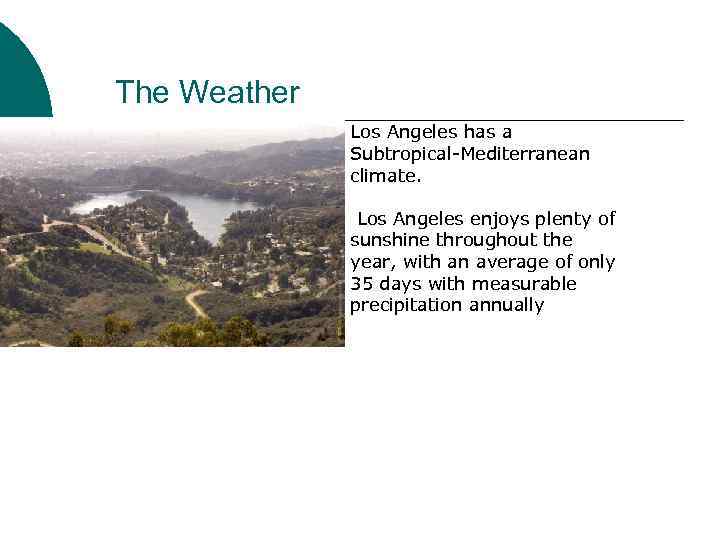 The Weather

Los Angeles has a Subtropical-Mediterranean climate.

Los Angeles enjoys plenty of sunshine throughout the year, with an average of only 35 days with measurable precipitation annually